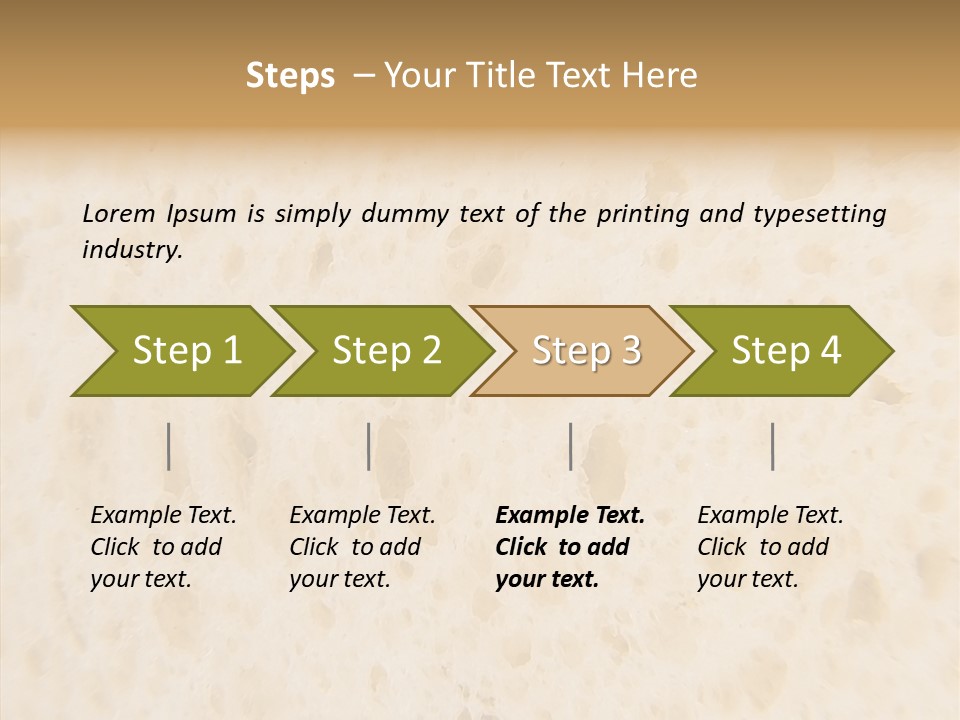 Steps – Your Title Text Here

Lorem Ipsum is simply dummy text of the printing and typesetting industry.

Step 1

Step 2

Step 3

Step 4

Example Text. Click to add your text.

Example Text. Click to add your text.

Example Text. Click to add your text.

Example Text. Click to add your text.